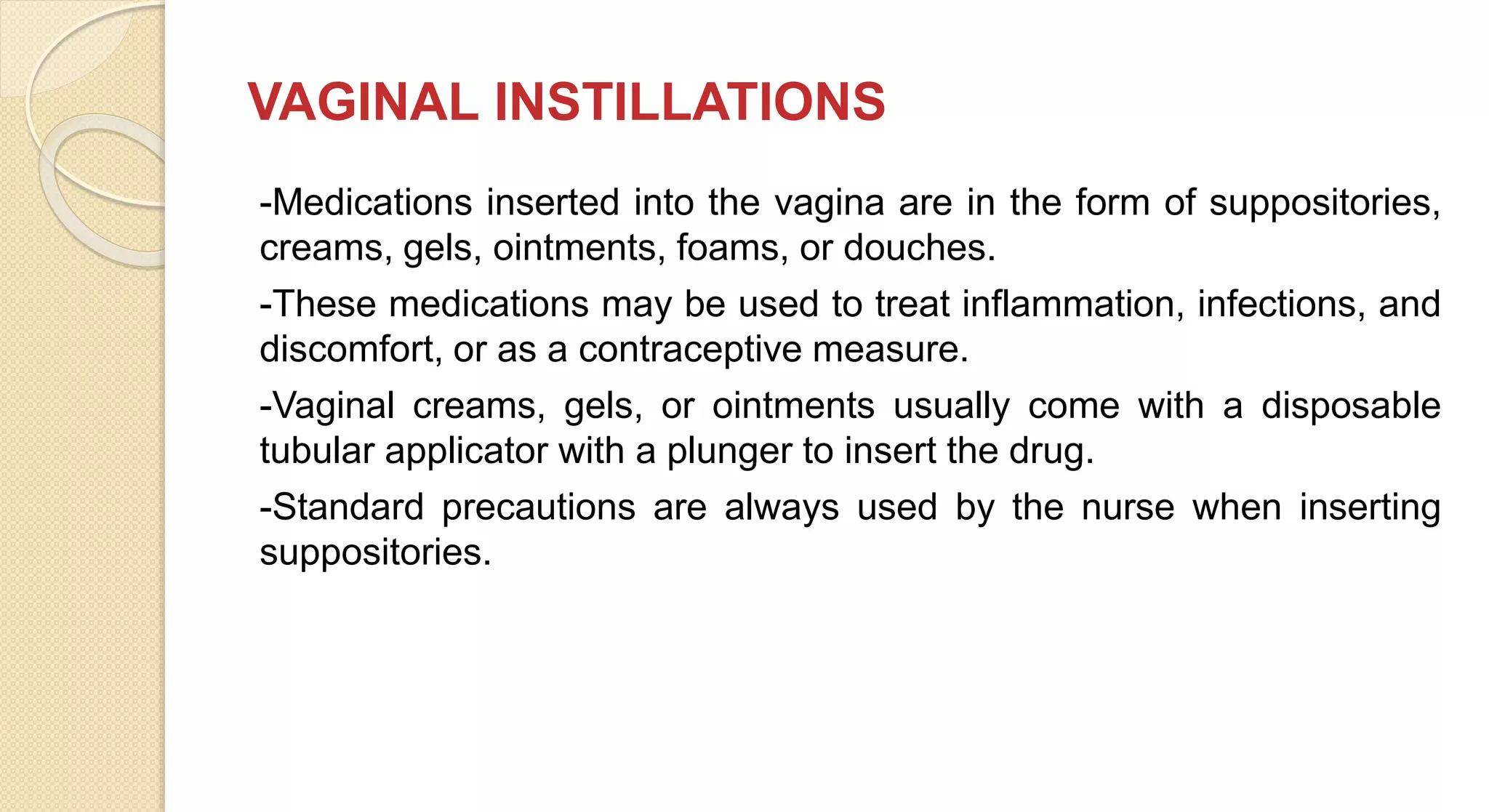 VAGINAL INSTILLATIONS

-Medications inserted into the vagina are in the form of suppositories, creams, gels, ointments, foams, or douches.

-These medications may be used to treat inflammation, infections, and discomfort, or as a contraceptive measure.

-Vaginal creams, gels, or ointments usually come with a disposable tubular applicator with a plunger to insert the drug.

-Standard precautions are always used by the nurse when inserting suppositories.